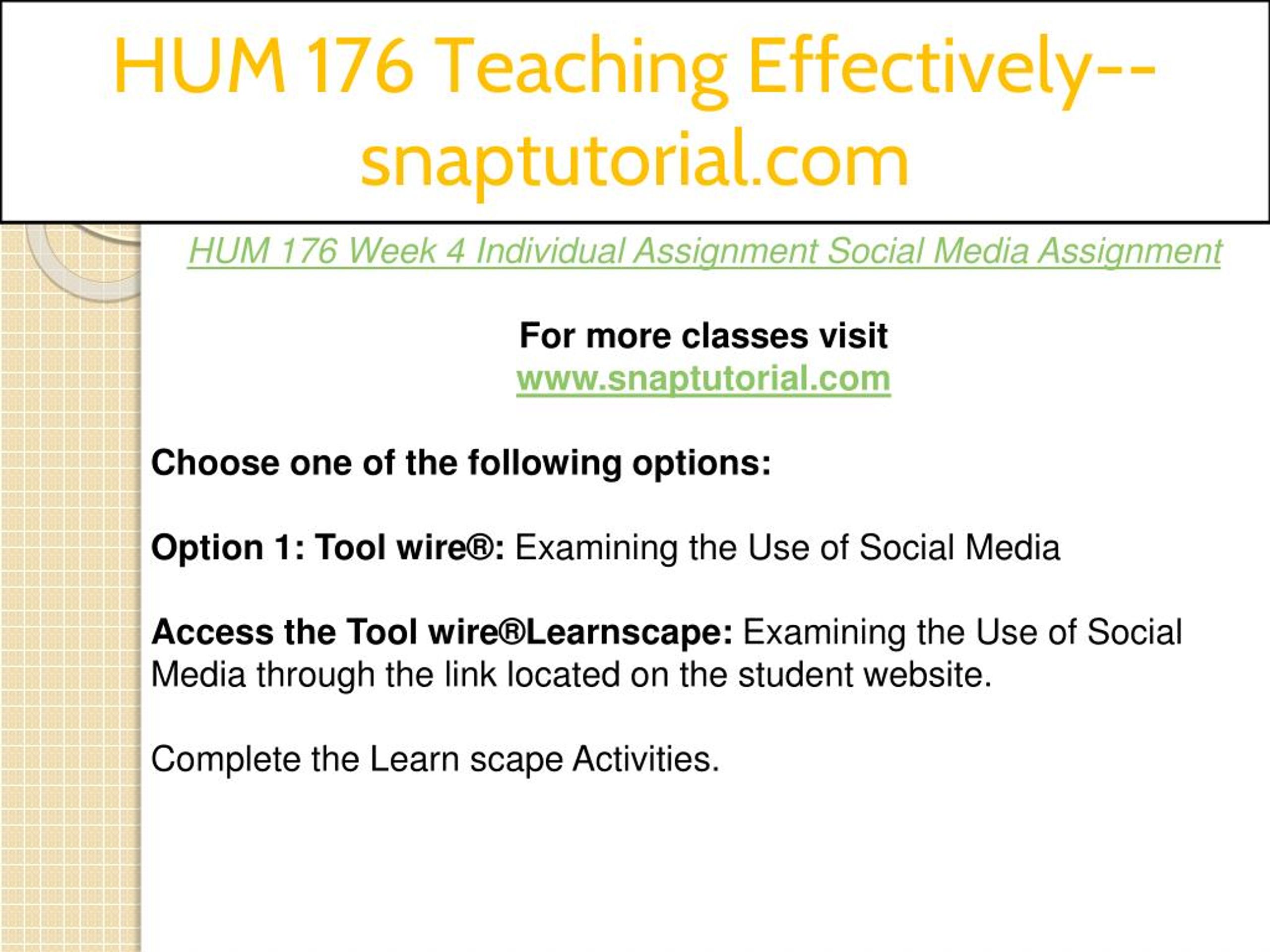 HUM 176 Teaching Effectively--snaptutorial.com

HUM 176 Week 4 Individual Assignment Social Media Assignment

For more classes visit
www.snaptutorial.com

Choose one of the following options:

Option 1: Tool wire®: Examining the Use of Social Media

Access the Tool wire®Learnscape: Examining the Use of Social Media through the link located on the student website.

Complete the Learn scape Activities.